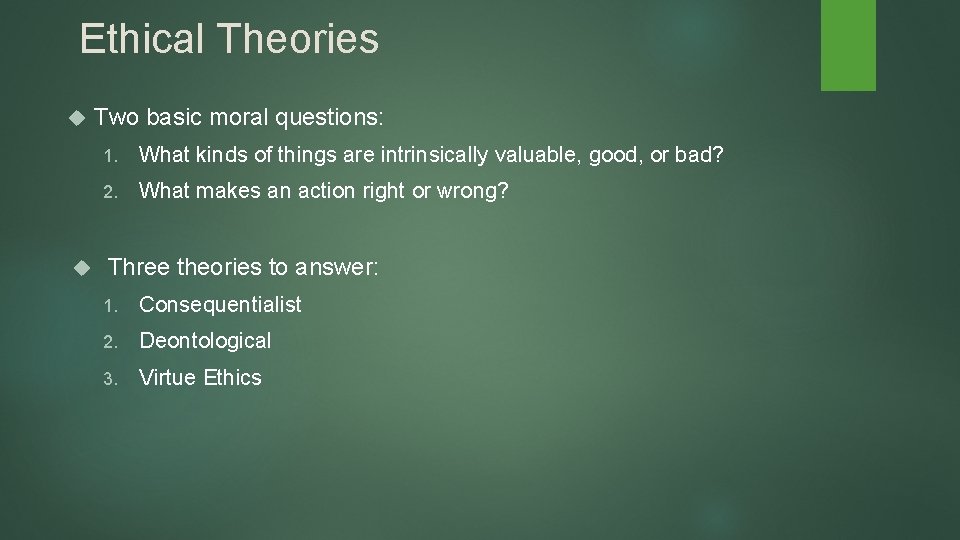 Ethical Theories

Two basic moral questions:

1. What kinds of things are intrinsically valuable, good, or bad?
2. What makes an action right or wrong?

Three theories to answer:

1. Consequentialist
2. Deontological
3. Virtue Ethics